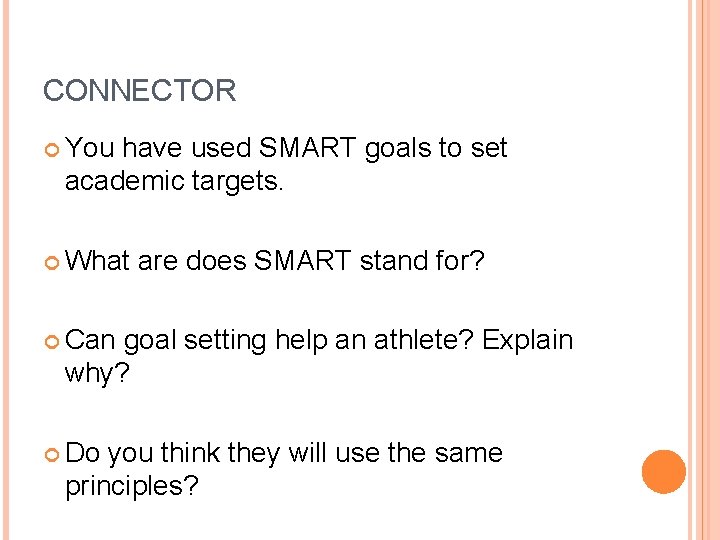 CONNECTOR

You have used SMART goals to set academic targets.

What are does SMART stand for?

Can goal setting help an athlete? Explain why?

Do you think they will use the same principles?